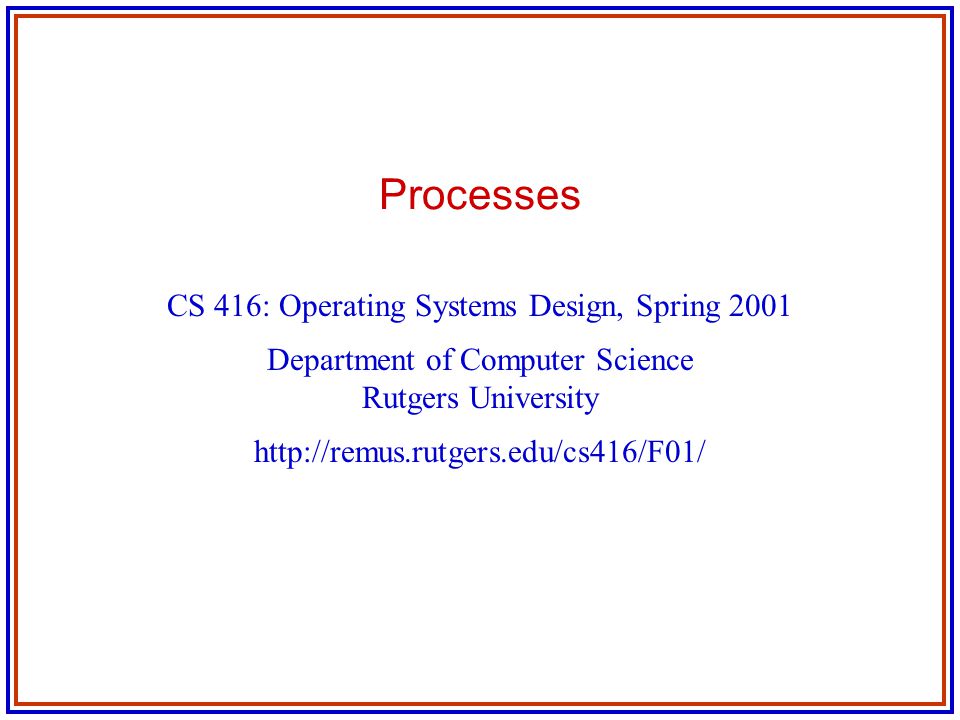 Processes

CS 416: Operating Systems Design, Spring 2001

Department of Computer Science
Rutgers University

http://remus.rutgers.edu/cs416/F01/